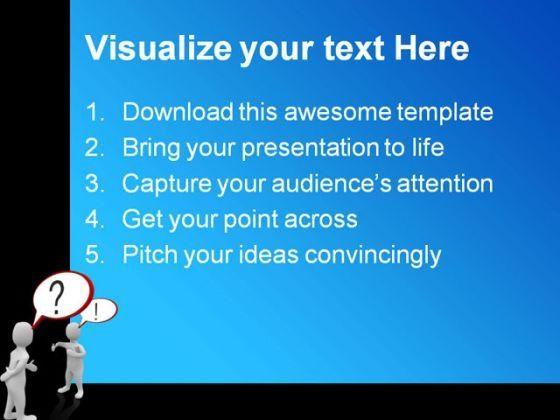 Visualize your text Here

1. Download this awesome template
2. Bring your presentation to life
3. Capture your audience's attention
4. Get your point across
5. Pitch your ideas convincingly

?

!